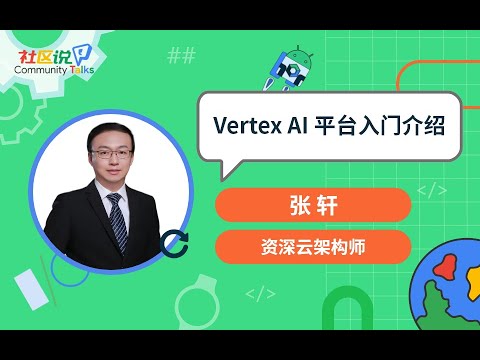 社区说
Community Talks

##

Vertex AI 平台入门介绍

</>

张 轩

资深云架构师

</>